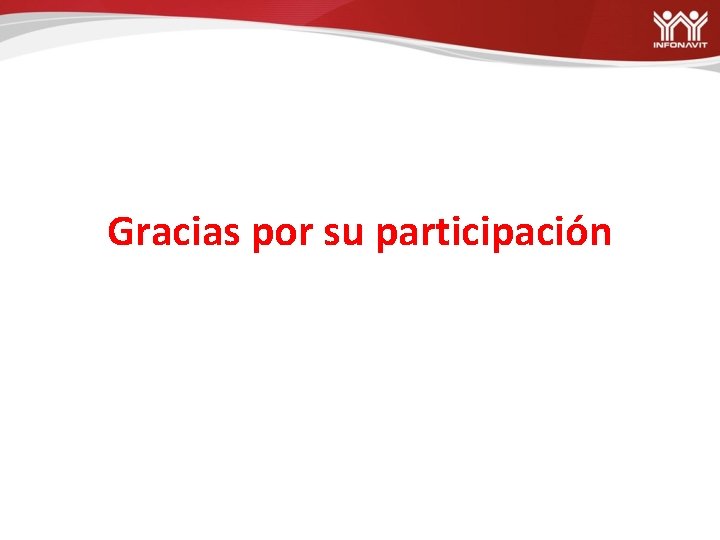 INFONAVIT

Gracias por su participación